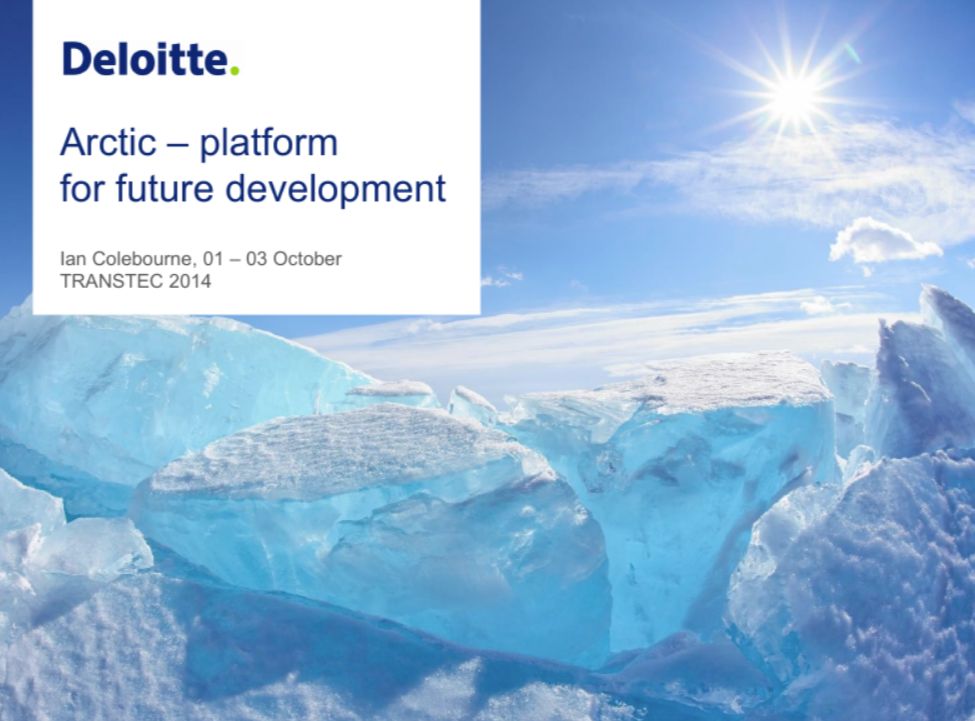 Deloitte.

Arctic – platform for future development

Ian Colebourne, 01 – 03 October
TRANSTEC 2014